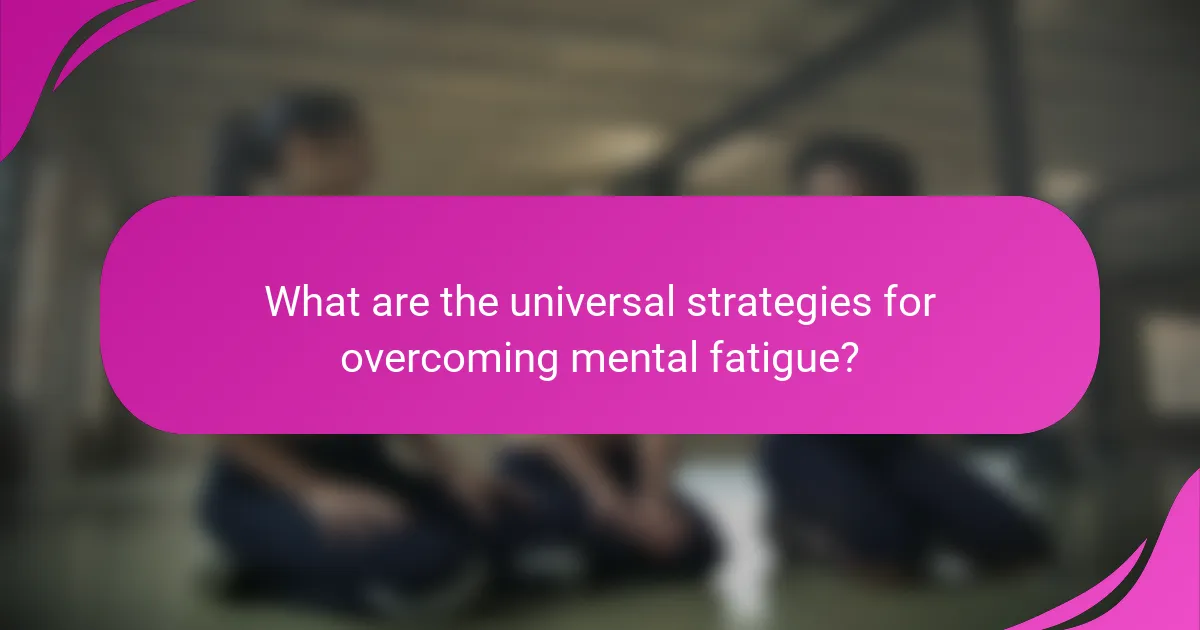 What are the universal strategies for overcoming mental fatigue?